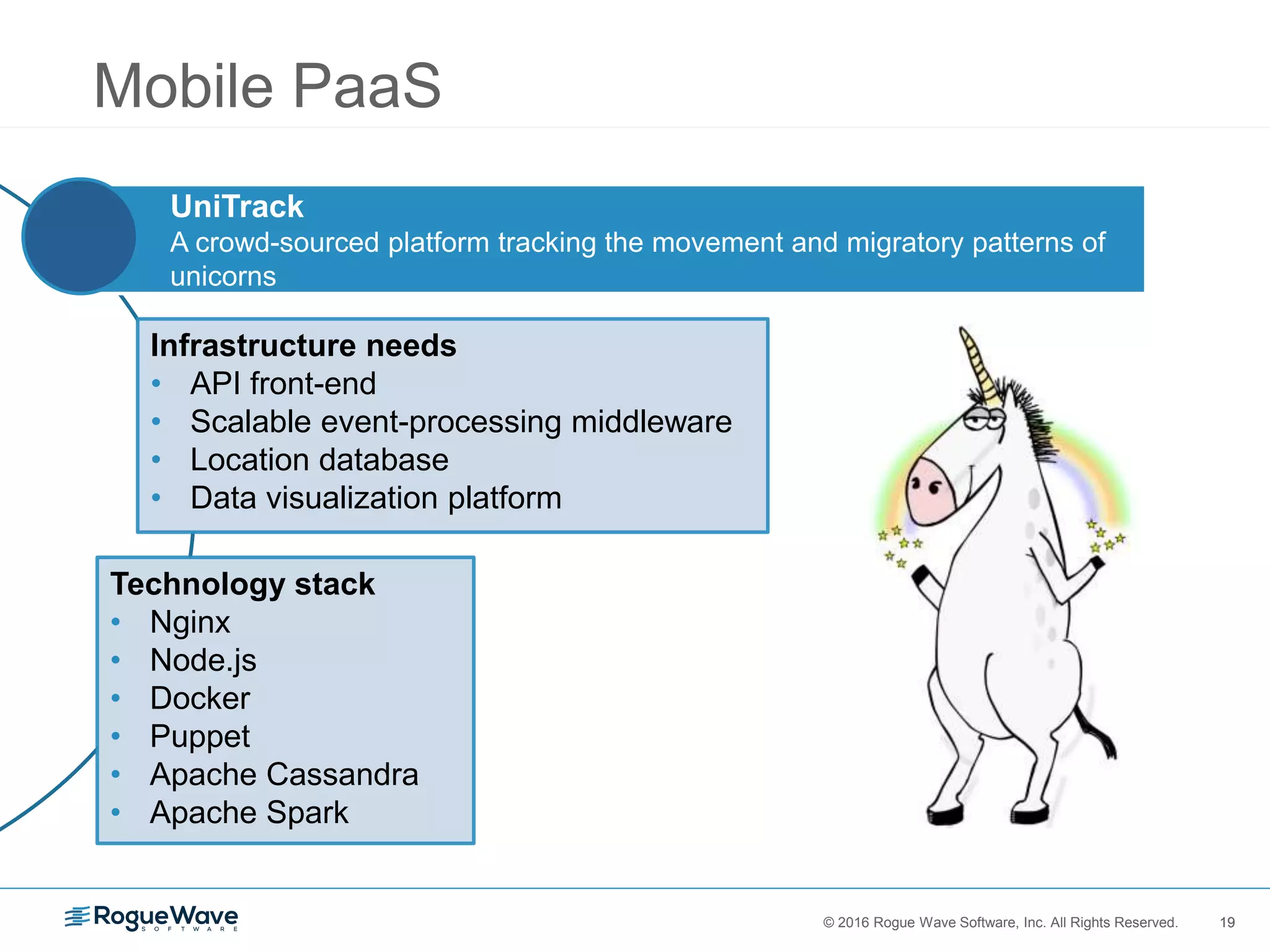 Mobile PaaS

UniTrack
A crowd-sourced platform tracking the movement and migratory patterns of unicorns

Infrastructure needs
• API front-end
• Scalable event-processing middleware
• Location database
• Data visualization platform

Technology stack
• Nginx
• Node.js
• Docker
• Puppet
• Apache Cassandra
• Apache Spark

RogueWave SOFTWARE

© 2016 Rogue Wave Software, Inc. All Rights Reserved. 19